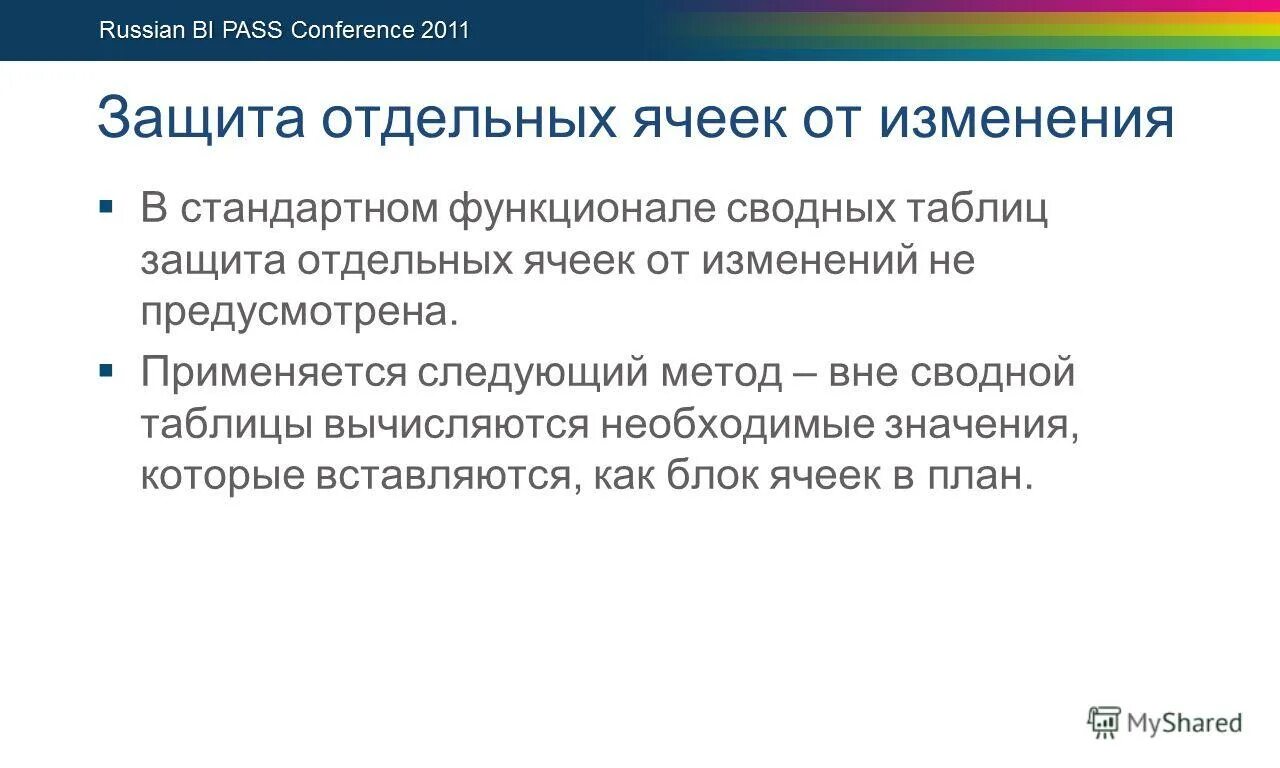 Russian BI PASS Conference 2011

Защита отдельных ячеек от изменения

▪ В стандартном функционале сводных таблиц защита отдельных ячеек от изменений не предусмотрена.

▪ Применяется следующий метод – вне сводной таблицы вычисляются необходимые значения, которые вставляются, как блок ячеек в план.

MyShared